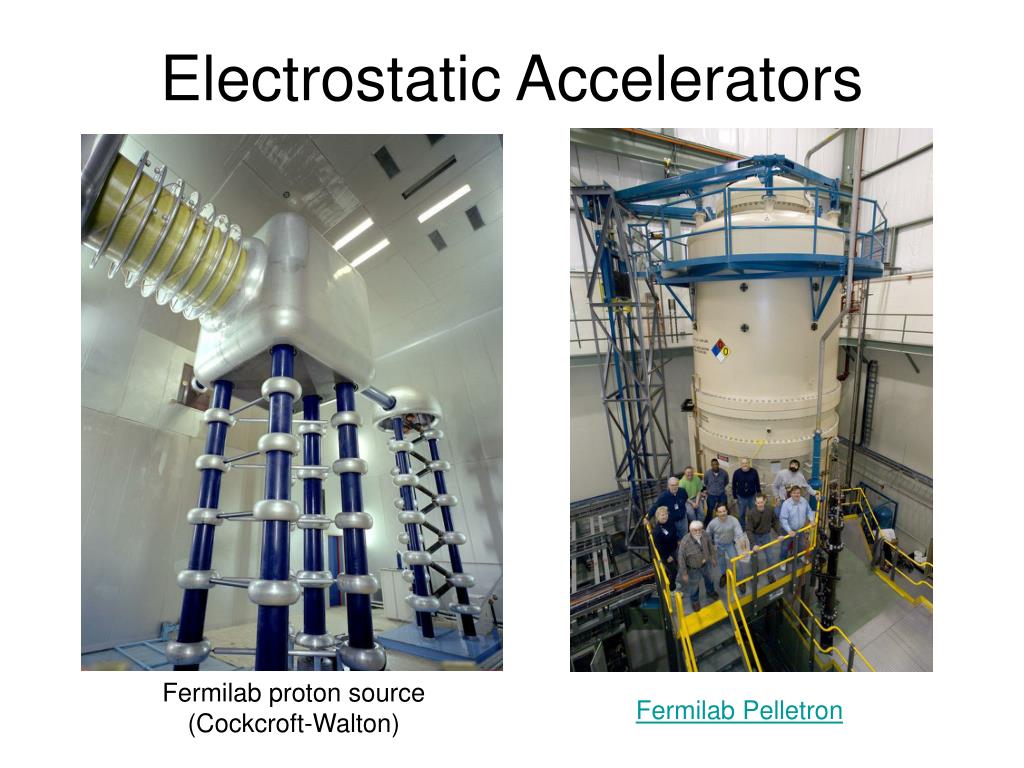 Electrostatic Accelerators

Fermilab proton source
(Cockcroft-Walton)

Fermilab Pelletron